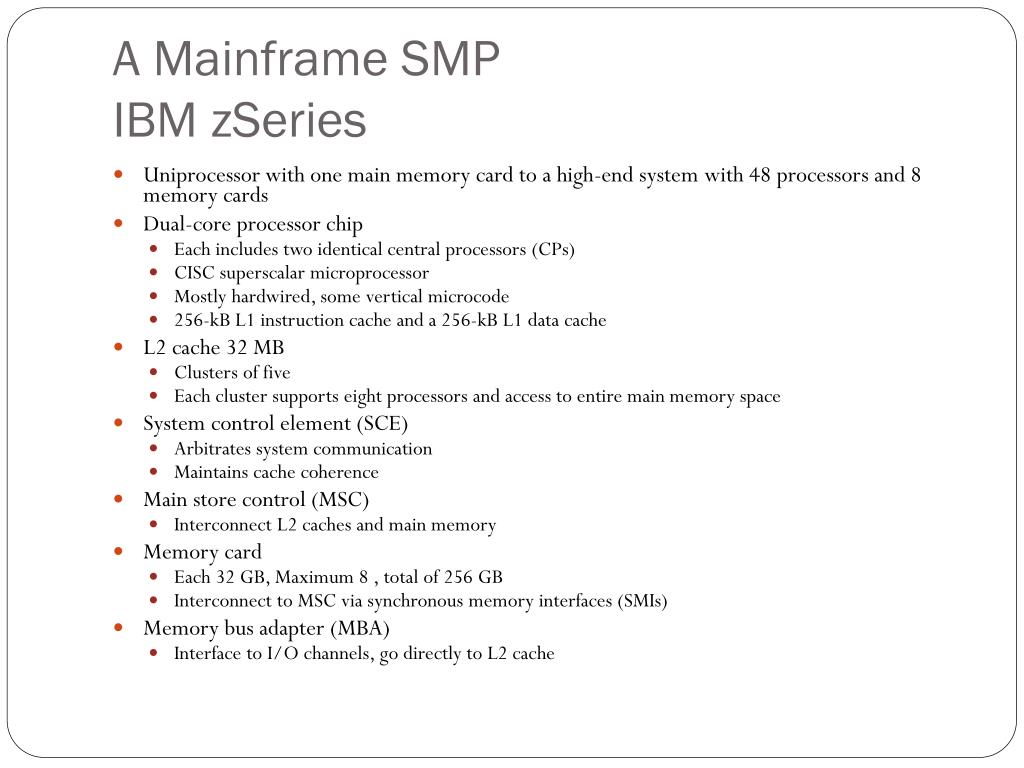 A Mainframe SMP
IBM zSeries

- Uniprocessor with one main memory card to a high-end system with 48 processors and 8 memory cards
- Dual-core processor chip
  - Each includes two identical central processors (CPs)
  - CISC superscalar microprocessor
  - Mostly hardwired, some vertical microcode
  - 256-kB L1 instruction cache and a 256-kB L1 data cache
- L2 cache 32 MB
  - Clusters of five
  - Each cluster supports eight processors and access to entire main memory space
- System control element (SCE)
  - Arbitrates system communication
  - Maintains cache coherence
- Main store control (MSC)
  - Interconnect L2 caches and main memory
- Memory card
  - Each 32 GB, Maximum 8 , total of 256 GB
  - Interconnect to MSC via synchronous memory interfaces (SMIs)
- Memory bus adapter (MBA)
  - Interface to I/O channels, go directly to L2 cache